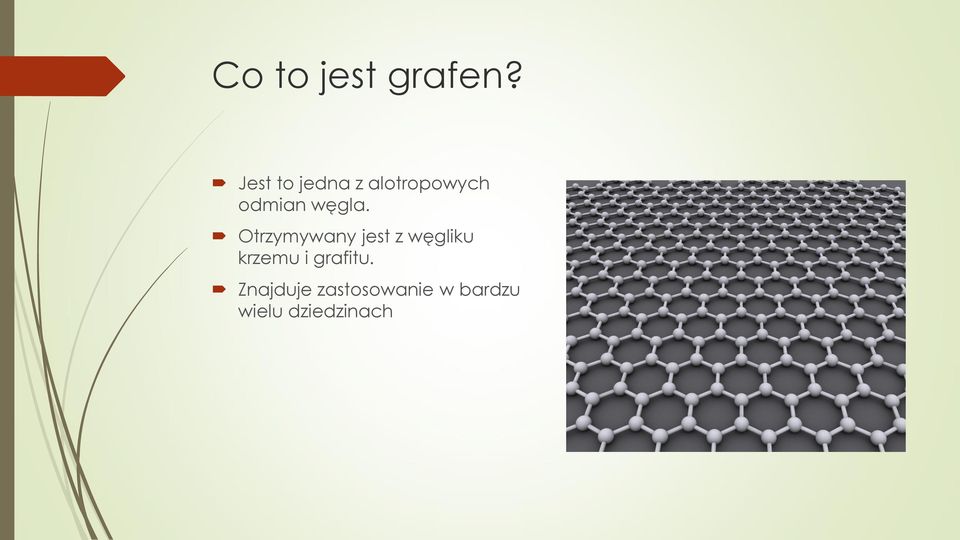 Co to jest grafen?

Jest to jedna z alotropowych odmian węgla.

Otrzymywany jest z węgliku krzemu i grafitu.

Znajduje zastosowanie w bardzu wielu dziedzinach